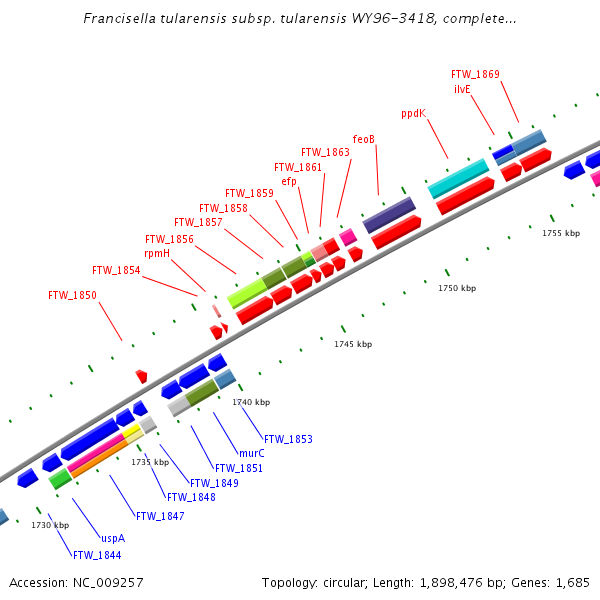 Francisella tularensis subsp. tularensis WY96-3418, complete...

FTW_1869
ilvE
ppdK
feoB
FTW_1863
FTW_1861
efp
FTW_1859
FTW_1858
FTW_1857
FTW_1856
rpmH
FTW_1854
FTW_1850

1755 kbp
1750 kbp
1745 kbp
1740 kbp
1735 kbp
1730 kbp

FTW_1853
murC
FTW_1851
FTW_1849
FTW_1848
FTW_1847
uspA
FTW_1844

Accession: NC_009257

Topology: circular; Length: 1,898,476 bp; Genes: 1,685